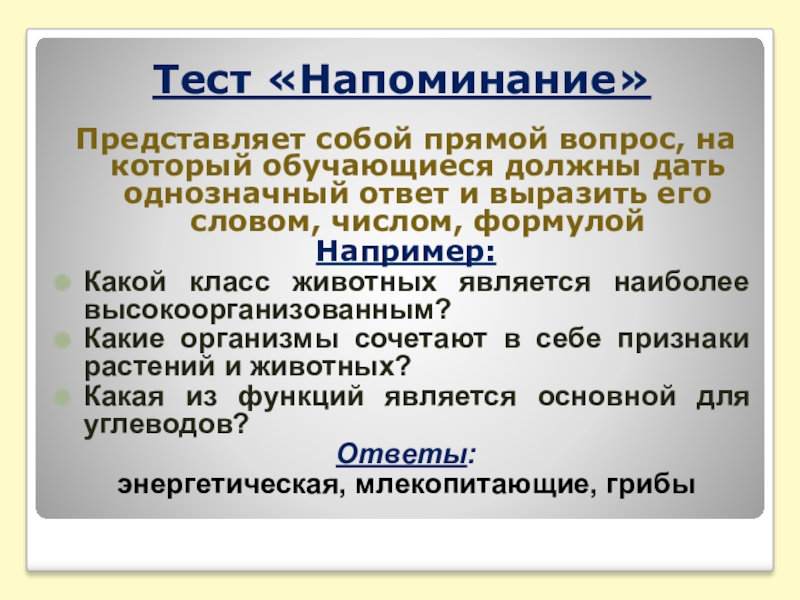 Тест «Напоминание»

Представляет собой прямой вопрос, на который обучающиеся должны дать однозначный ответ и выразить его словом, числом, формулой

Например:

Какой класс животных является наиболее высокоорганизованным?

Какие организмы сочетают в себе признаки растений и животных?

Какая из функций является основной для углеводов?

Ответы:

энергетическая, млекопитающие, грибы